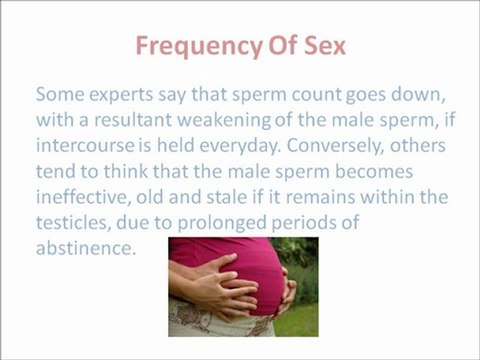 Frequency Of Sex

Some experts say that sperm count goes down, with a resultant weakening of the male sperm, if intercourse is held everyday. Conversely, others tend to think that the male sperm becomes ineffective, old and stale if it remains within the testicles, due to prolonged periods of abstinence.